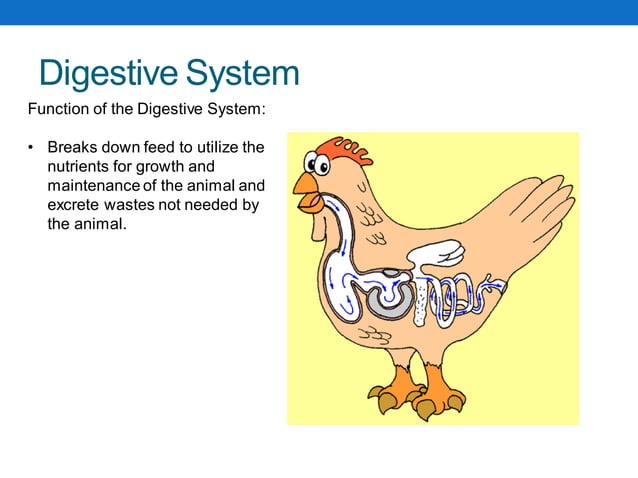 Digestive System

Function of the Digestive System:

• Breaks down feed to utilize the nutrients for growth and maintenance of the animal and excrete wastes not needed by the animal.